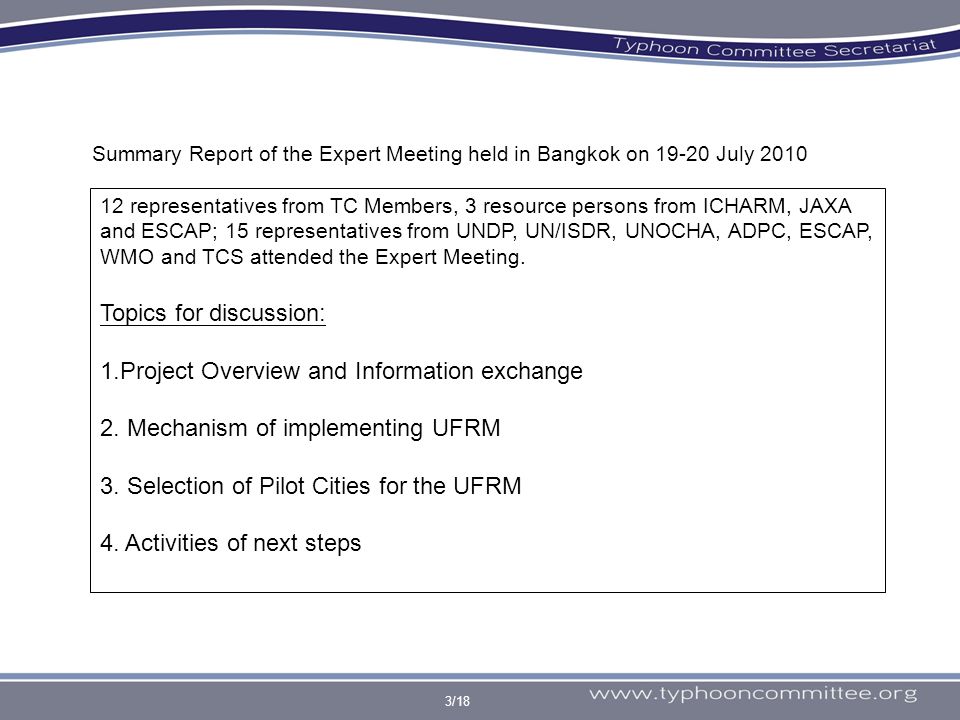 Typhoon Committee Secretariat

Summary Report of the Expert Meeting held in Bangkok on 19-20 July 2010

12 representatives from TC Members, 3 resource persons from ICHARM, JAXA and ESCAP; 15 representatives from UNDP, UN/ISDR, UNOCHA, ADPC, ESCAP, WMO and TCS attended the Expert Meeting.

Topics for discussion:

1.Project Overview and Information exchange

2. Mechanism of implementing UFRM

3. Selection of Pilot Cities for the UFRM

4. Activities of next steps

3/18

www.typhooncommittee.org